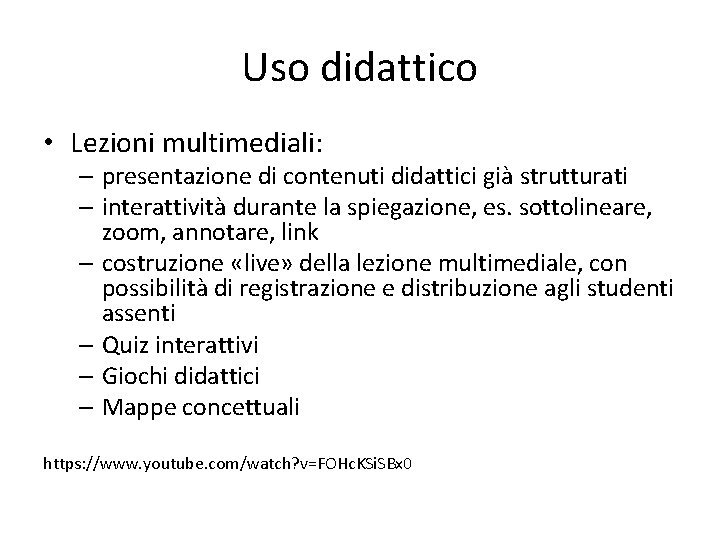 Uso didattico

• Lezioni multimediali:
– presentazione di contenuti didattici già strutturati
– interattività durante la spiegazione, es. sottolineare, zoom, annotare, link
– costruzione «live» della lezione multimediale, con possibilità di registrazione e distribuzione agli studenti assenti
– Quiz interattivi
– Giochi didattici
– Mappe concettuali

https://www.youtube.com/watch?v=FOHcKSiSBx0